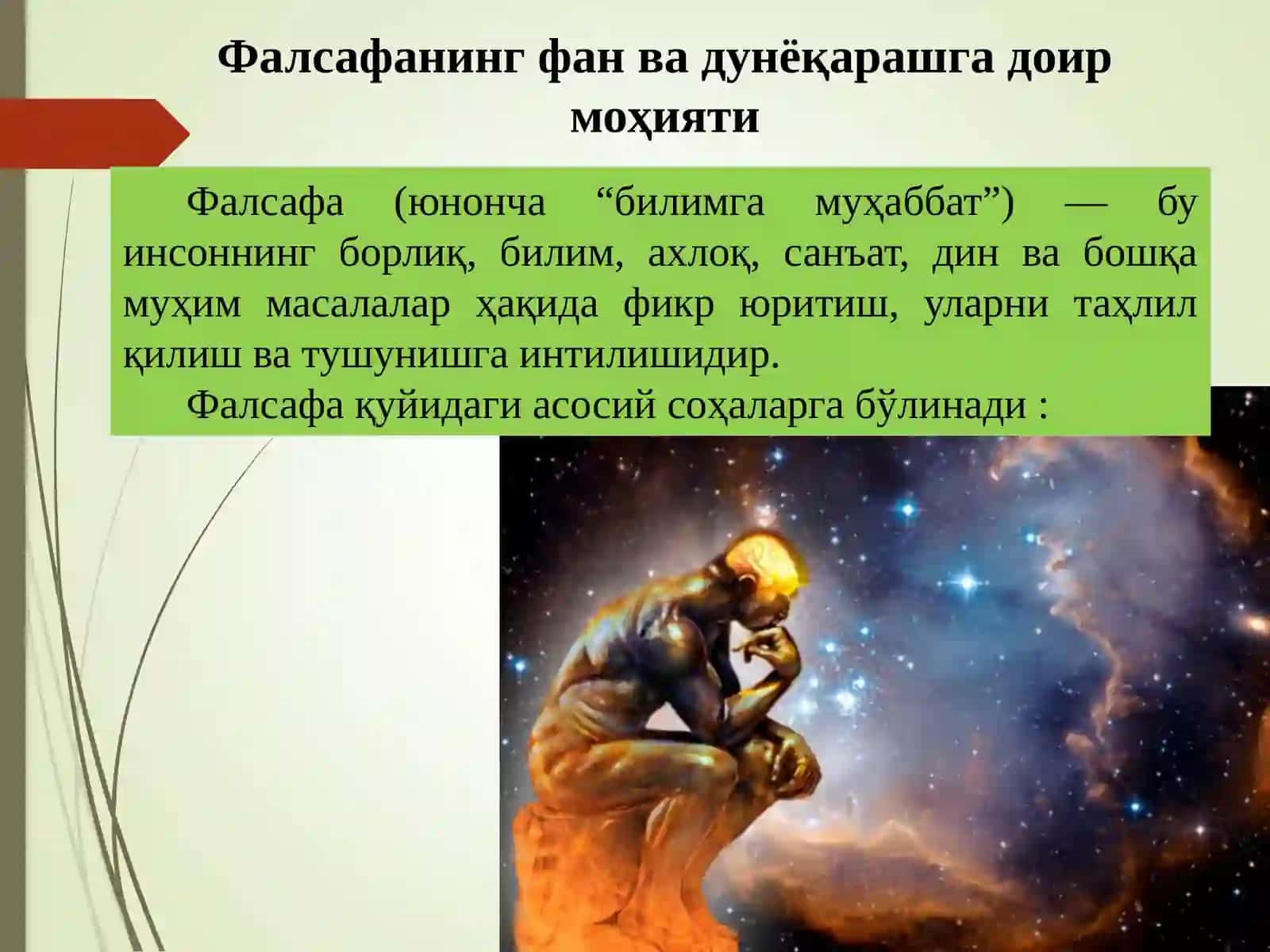 Фалсафанинг фан ва дунёқарашга доир моҳияти

Фалсафа (юнонча “билимга муҳаббат”) — бу инсоннинг борлиқ, билим, ахлоқ, санъат, дин ва бошқа муҳим масалалар ҳақида фикр юритиш, уларни таҳлил қилиш ва тушунишга интилишидир.

Фалсафа қуйидаги асосий соҳаларга бўлинади :